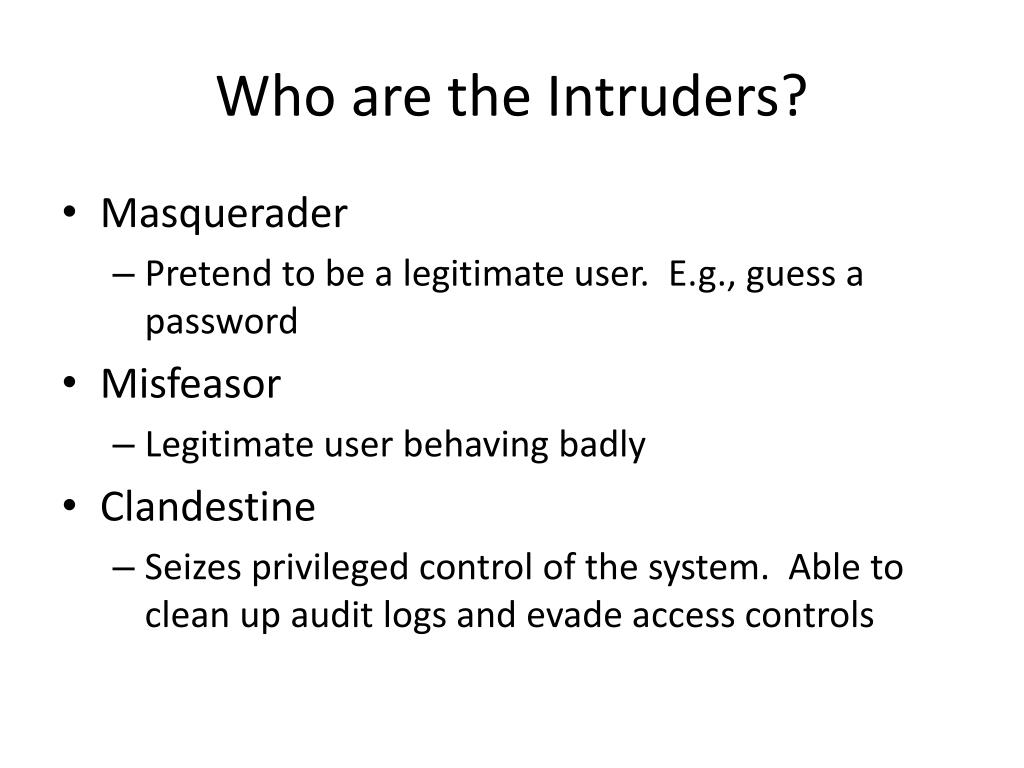 Who are the Intruders?

• Masquerader
– Pretend to be a legitimate user. E.g., guess a password
• Misfeasor
– Legitimate user behaving badly
• Clandestine
– Seizes privileged control of the system. Able to clean up audit logs and evade access controls